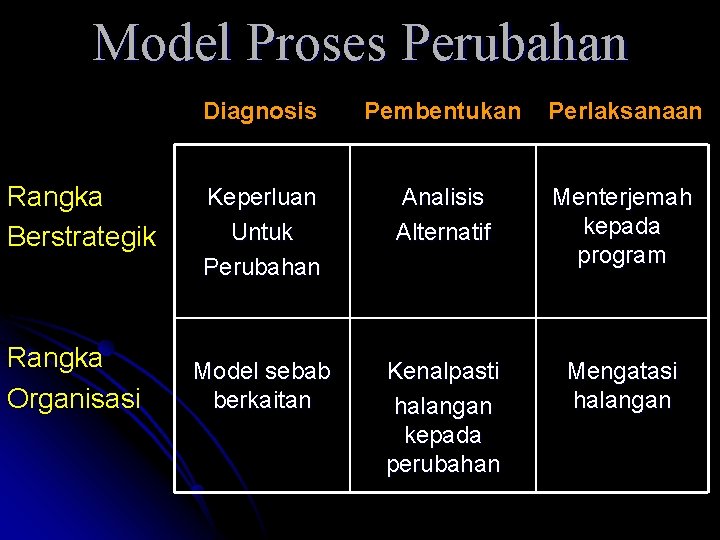 Model Proses Perubahan

| | Diagnosis | Pembentukan | Perlaksanaan |
|---|---|---|---|
| Rangka Berstrategik | Keperluan Untuk Perubahan | Analisis Alternatif | Menterjemah kepada program |
| Rangka Organisasi | Model sebab berkaitan | Kenalpasti halangan kepada perubahan | Mengatasi halangan |